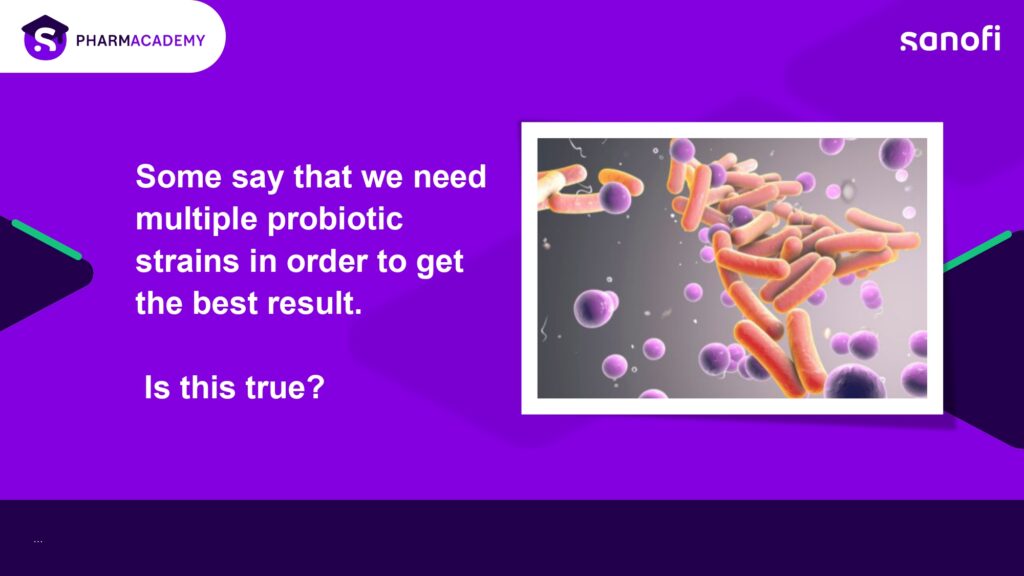 PHARMACADEMY

sanofi

Some say that we need multiple probiotic strains in order to get the best result.

Is this true?

...